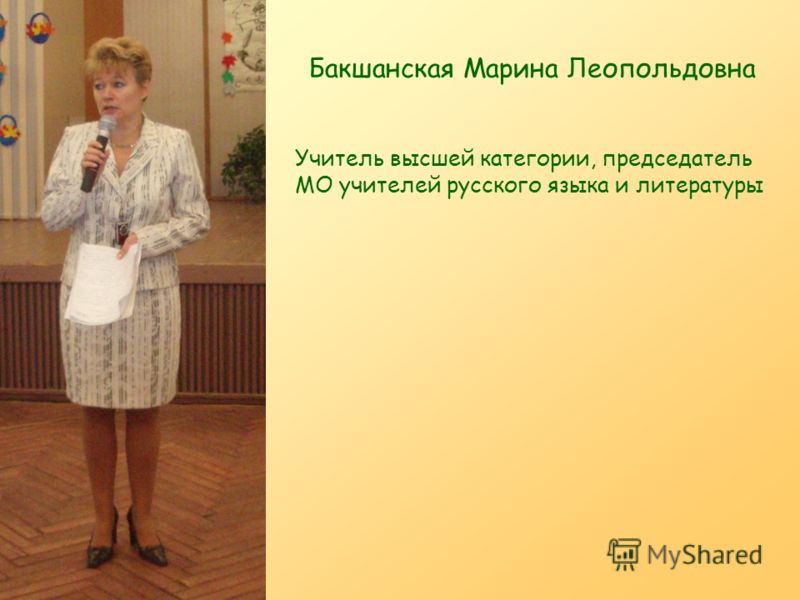 Бакшанская Марина Леопольдовна

Учитель высшей категории, председатель МО учителей русского языка и литературы

MyShared